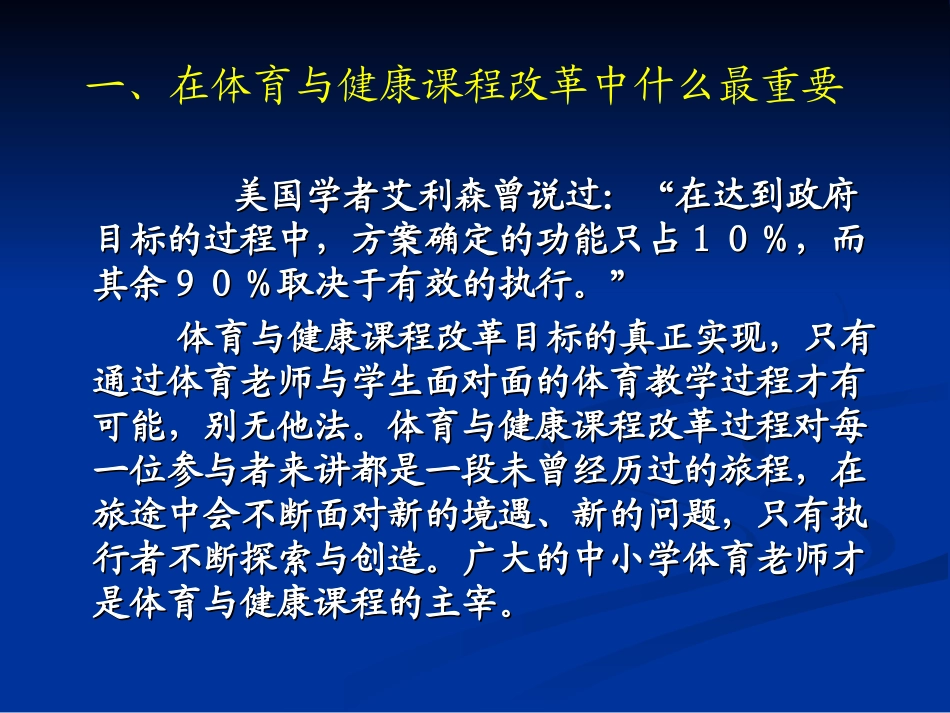 一、在体育与健康课程改革中什么最重要

美国学者艾利森曾说过：“在达到政府目标的过程中，方案确定的功能只占１０％，而其余９０％取决于有效的执行。”

体育与健康课程改革目标的真正实现，只有通过体育老师与学生面对面的体育教学过程才有可能，别无他法。体育与健康课程改革过程对每一位参与者来讲都是一段未曾经历过的旅程，在旅途中会不断面对新的境遇、新的问题，只有执行者不断探索与创造。广大的中小学体育老师才是体育与健康课程的主宰。